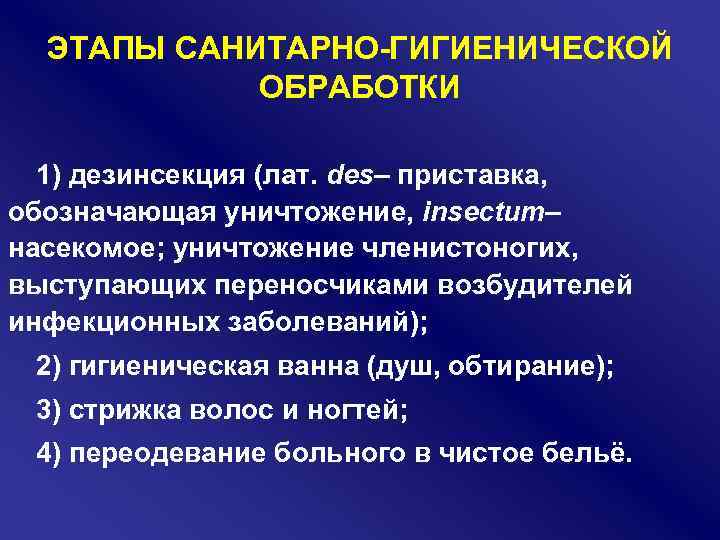 ЭТАПЫ САНИТАРНО-ГИГИЕНИЧЕСКОЙ ОБРАБОТКИ

1) дезинсекция (лат. des– приставка, обозначающая уничтожение, insectum– насекомое; уничтожение членистоногих, выступающих переносчиками возбудителей инфекционных заболеваний);

2) гигиеническая ванна (душ, обтирание);

3) стрижка волос и ногтей;

4) переодевание больного в чистое бельё.